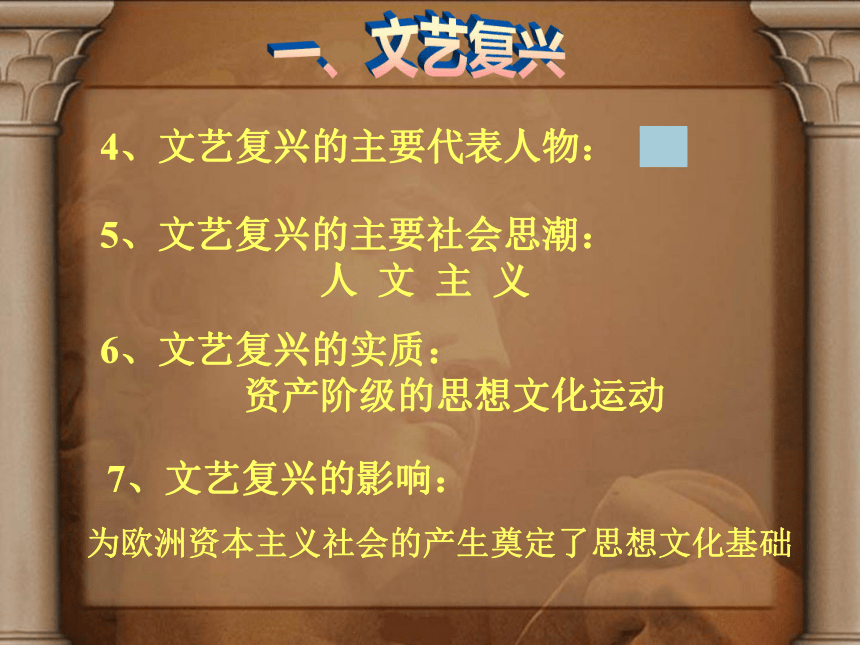 一、文艺复兴

4、文艺复兴的主要代表人物：

5、文艺复兴的主要社会思潮：
人 文 主 义

6、文艺复兴的实质：
资产阶级的思想文化运动

7、文艺复兴的影响：
为欧洲资本主义社会的产生奠定了思想文化基础